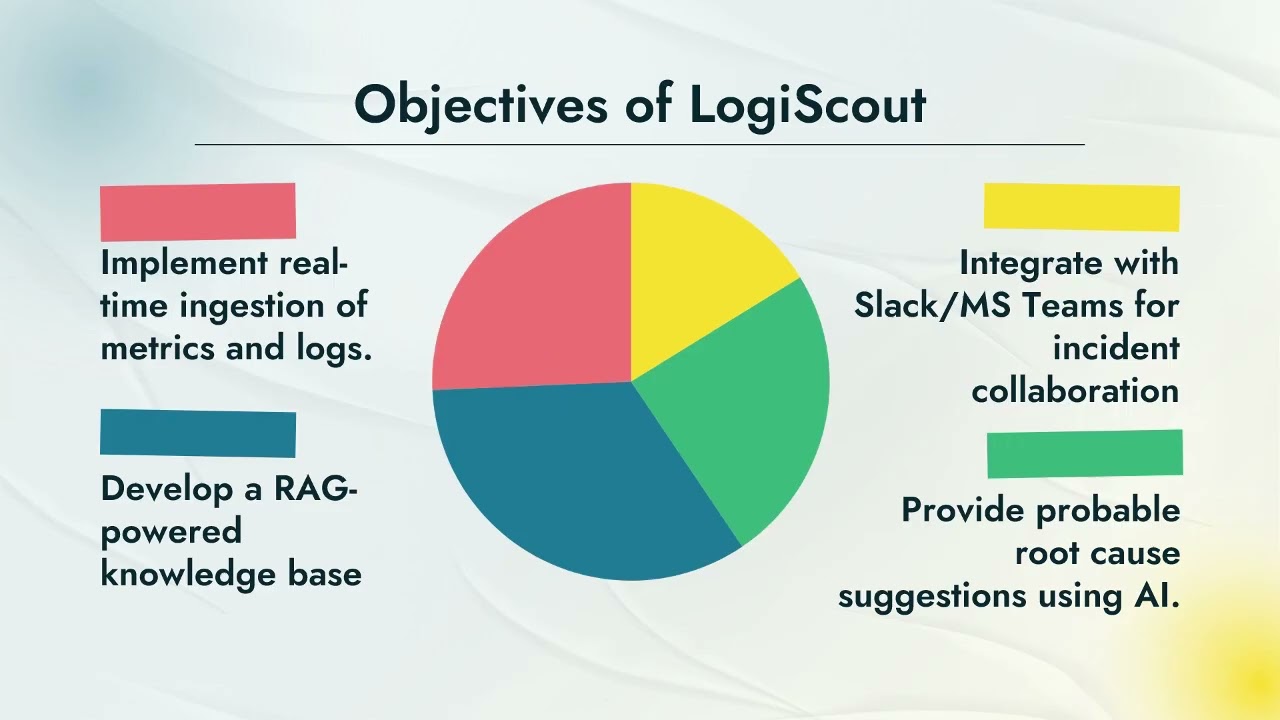 Objectives of LogiScout

Implement real-time ingestion of metrics and logs.

Develop a RAG-powered knowledge base

Integrate with Slack/MS Teams for incident collaboration

Provide probable root cause suggestions using AI.